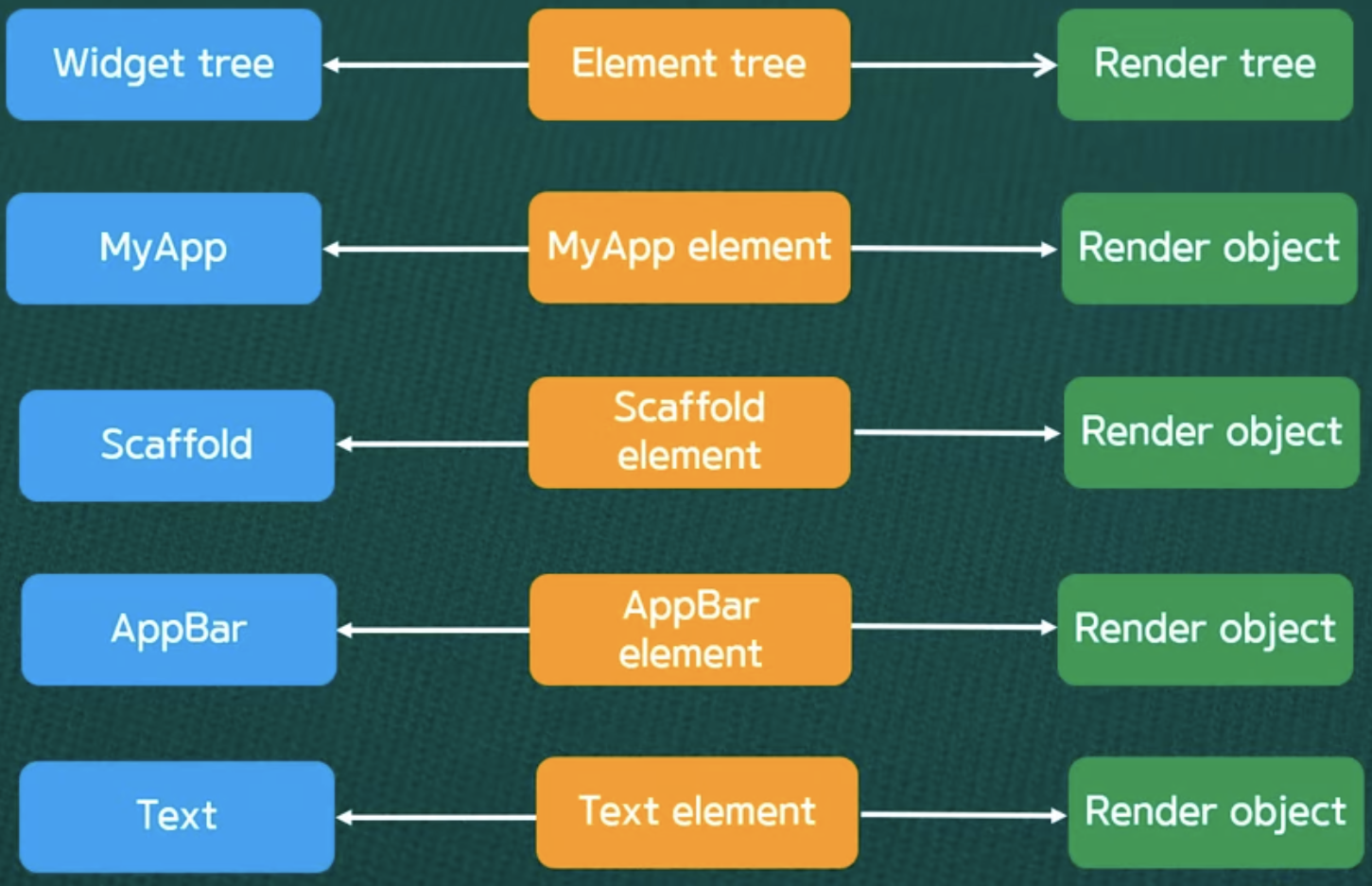 Widget tree
Element tree
Render tree

MyApp
MyApp element
Render object

Scaffold
Scaffold element
Render object

AppBar
AppBar element
Render object

Text
Text element
Render object